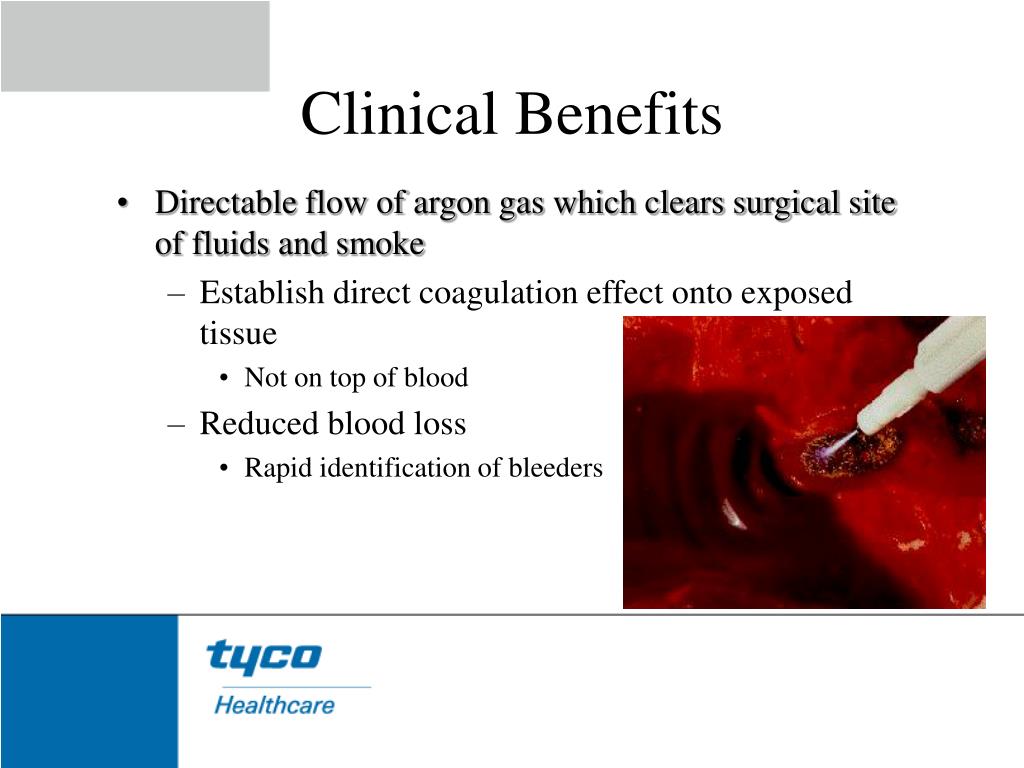 Clinical Benefits

• Directable flow of argon gas which clears surgical site of fluids and smoke
– Establish direct coagulation effect onto exposed tissue
• Not on top of blood
– Reduced blood loss
• Rapid identification of bleeders

tyco
Healthcare